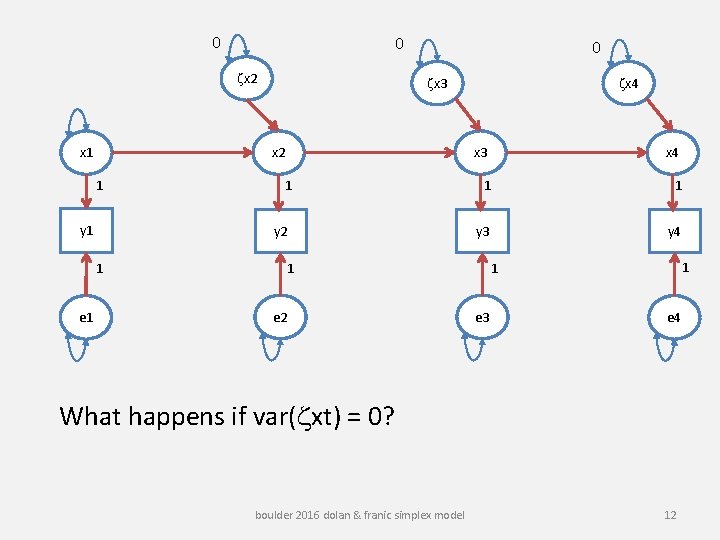 0

ζx2

0

ζx3

0

ζx4

x1

x2

x3

x4

1

1

1

1

y1

y2

y3

y4

1

1

1

1

e1

e2

e3

e4

What happens if var(ζxt) = 0?

boulder 2016 dolan & franic simplex model

12